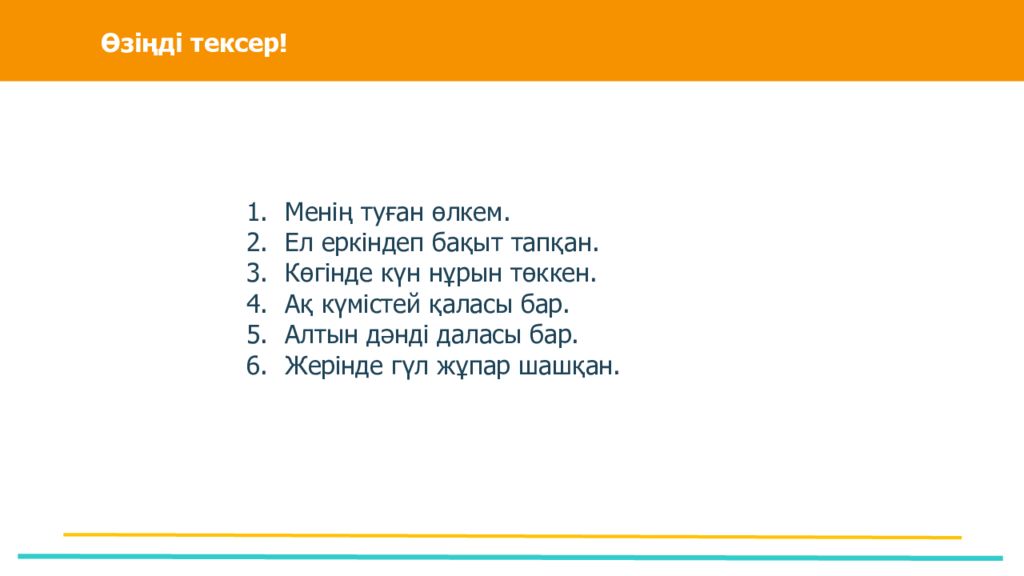 Өзіңді тексер!

1. Менің туған өлкем.
2. Ел еркіндеп бақыт тапқан.
3. Көгінде күн нұрын төккен.
4. Ақ күмістей қаласы бар.
5. Алтын дәнді даласы бар.
6. Жерінде гүл жұпар шашқан.